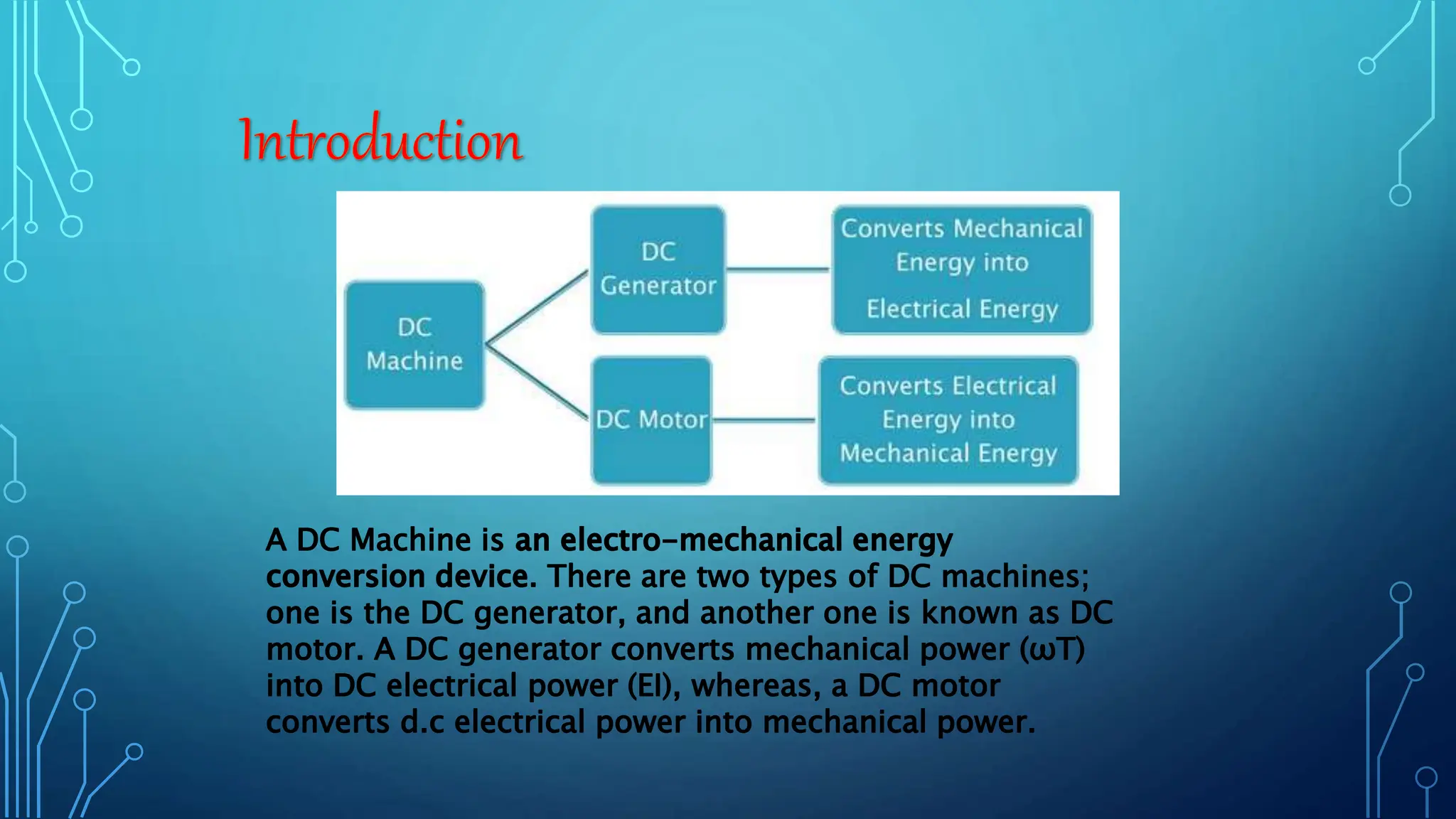 Introduction

DC Machine

DC Generator

Converts Mechanical Energy into Electrical Energy

DC Motor

Converts Electrical Energy into Mechanical Energy

A DC Machine is an electro-mechanical energy conversion device. There are two types of DC machines; one is the DC generator, and another one is known as DC motor. A DC generator converts mechanical power (ωT) into DC electrical power (EI), whereas, a DC motor converts d.c electrical power into mechanical power.